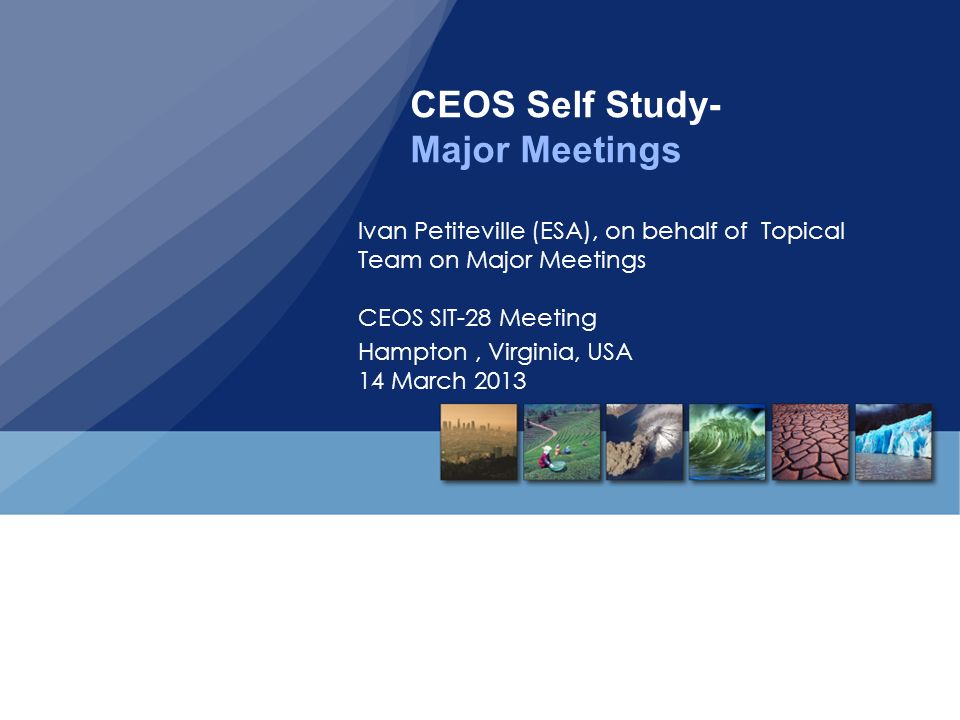 CEOS Self Study-
Major Meetings

Ivan Petiteville (ESA), on behalf of Topical Team on Major Meetings

CEOS SIT-28 Meeting
Hampton , Virginia, USA
14 March 2013